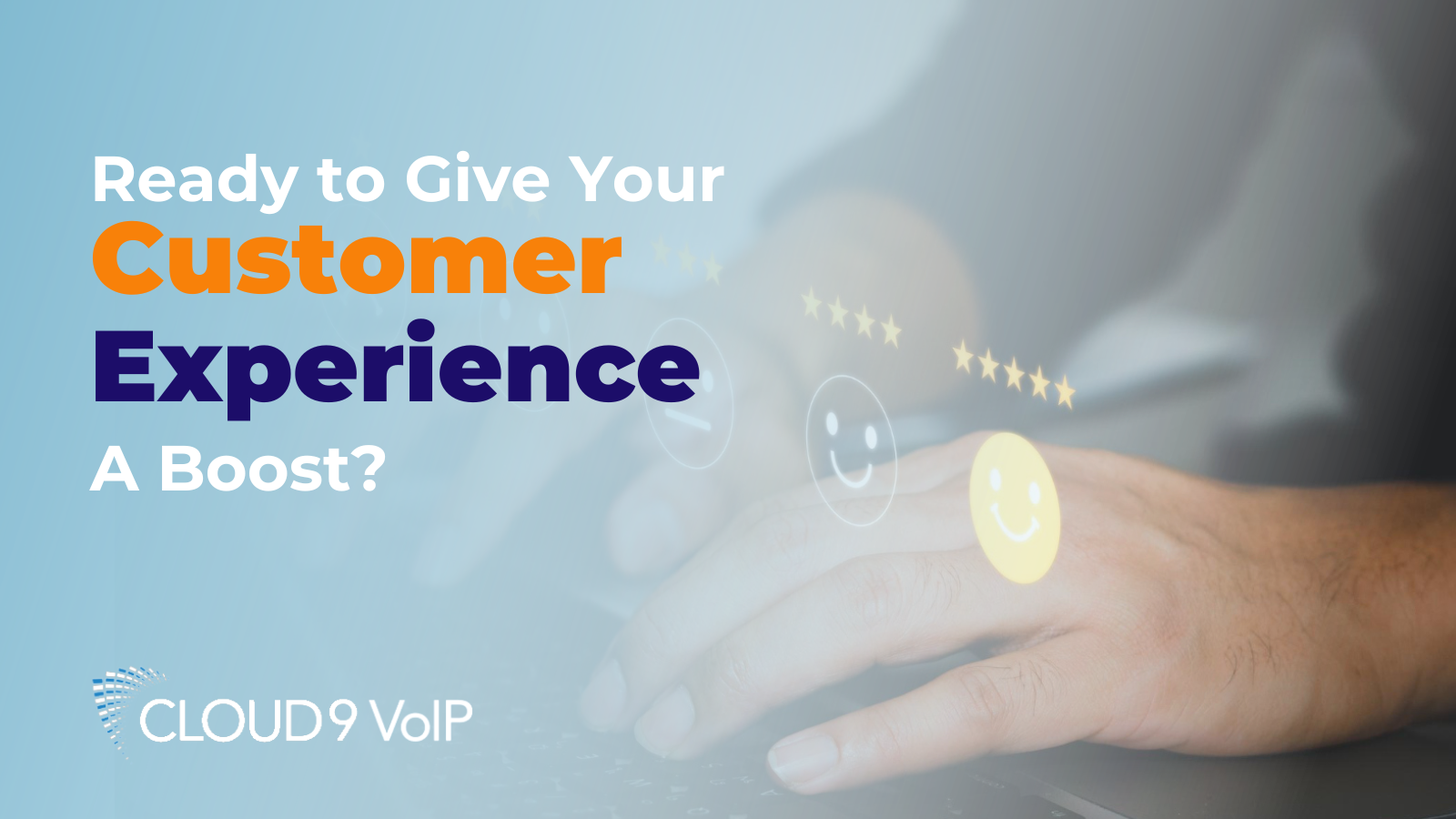 Ready to Give Your
Customer
Experience
A Boost?

CLOUD9 VoIP